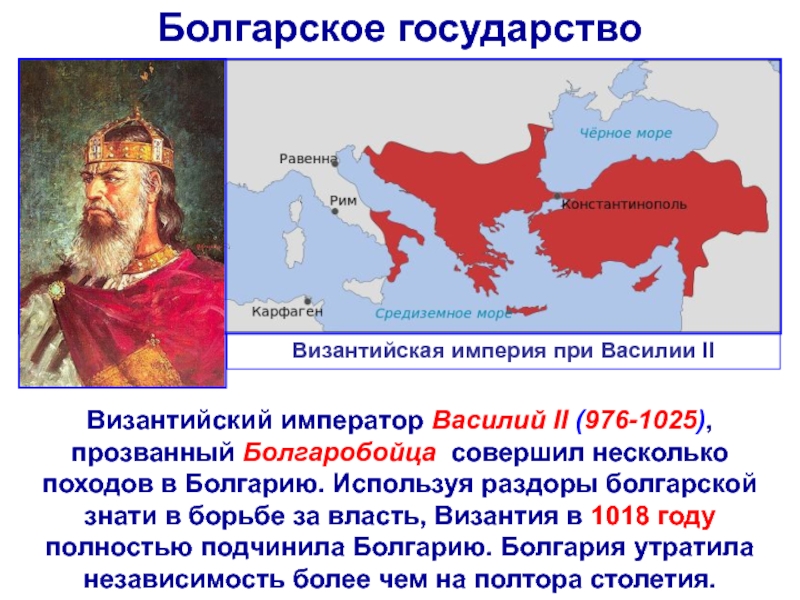 Болгарское государство

Чёрное море

Равенна

Рим

Константинополь

Карфаген

Средиземное море

Византийская империя при Василии II

Византийский император Василий II (976-1025), прозванный Болгаробойца совершил несколько походов в Болгарию. Используя раздоры болгарской знати в борьбе за власть, Византия в 1018 году полностью подчинила Болгарию. Болгария утратила независимость более чем на полтора столетия.